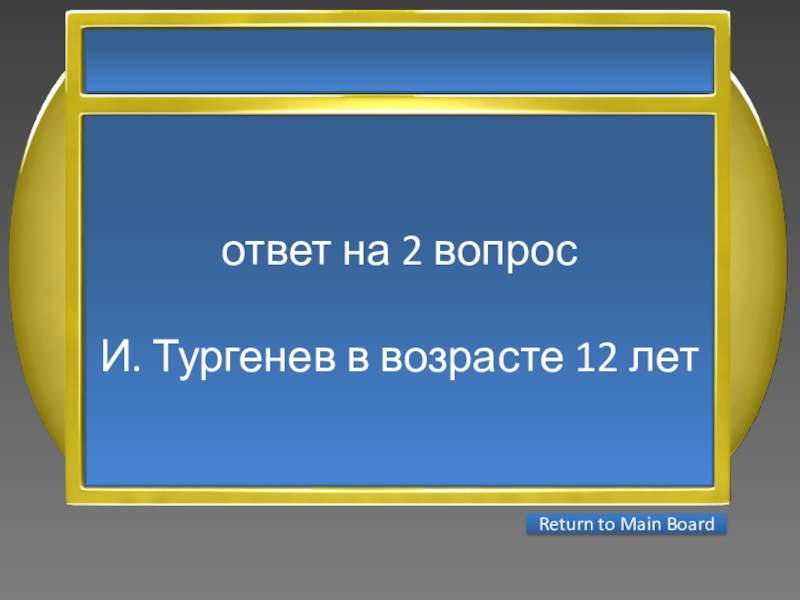 ответ на 2 вопрос

И. Тургенев в возрасте 12 лет

Return to Main Board